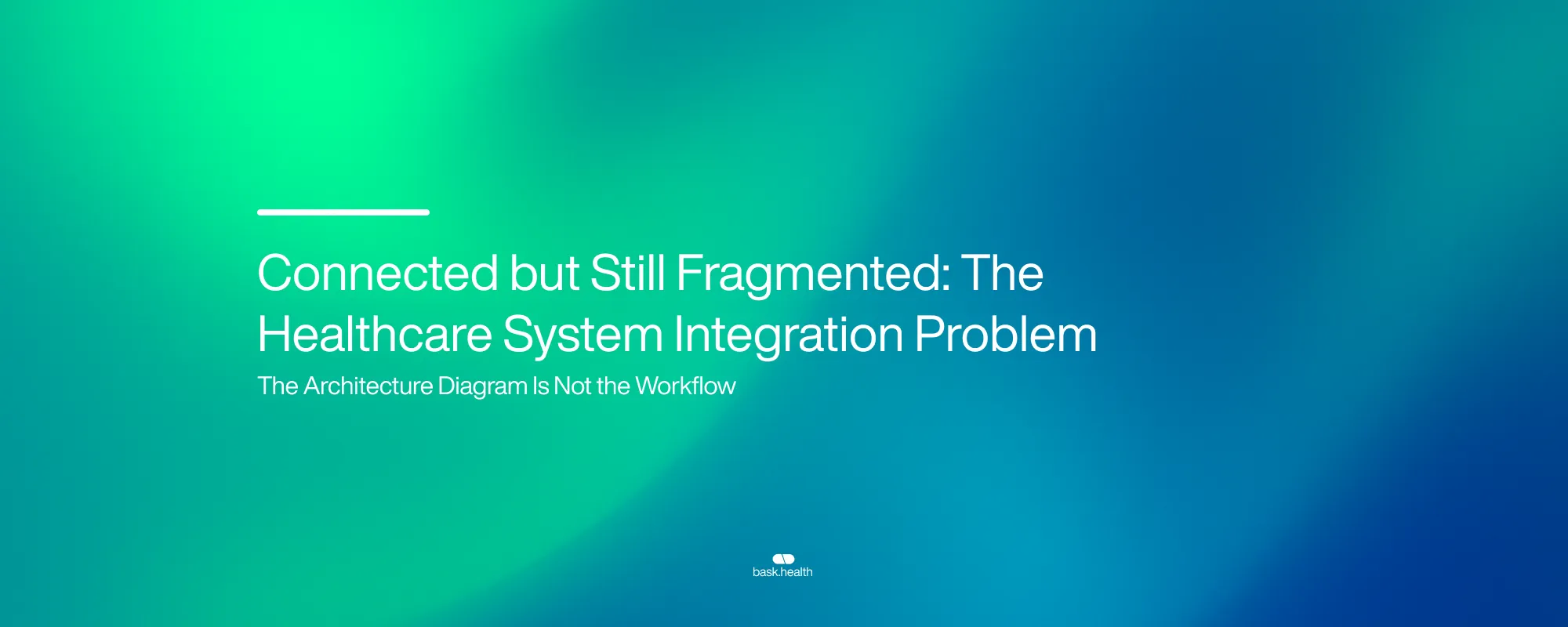 Connected but Still Fragmented: The Healthcare System Integration Problem

The Architecture Diagram Is Not the Workflow

bask.health